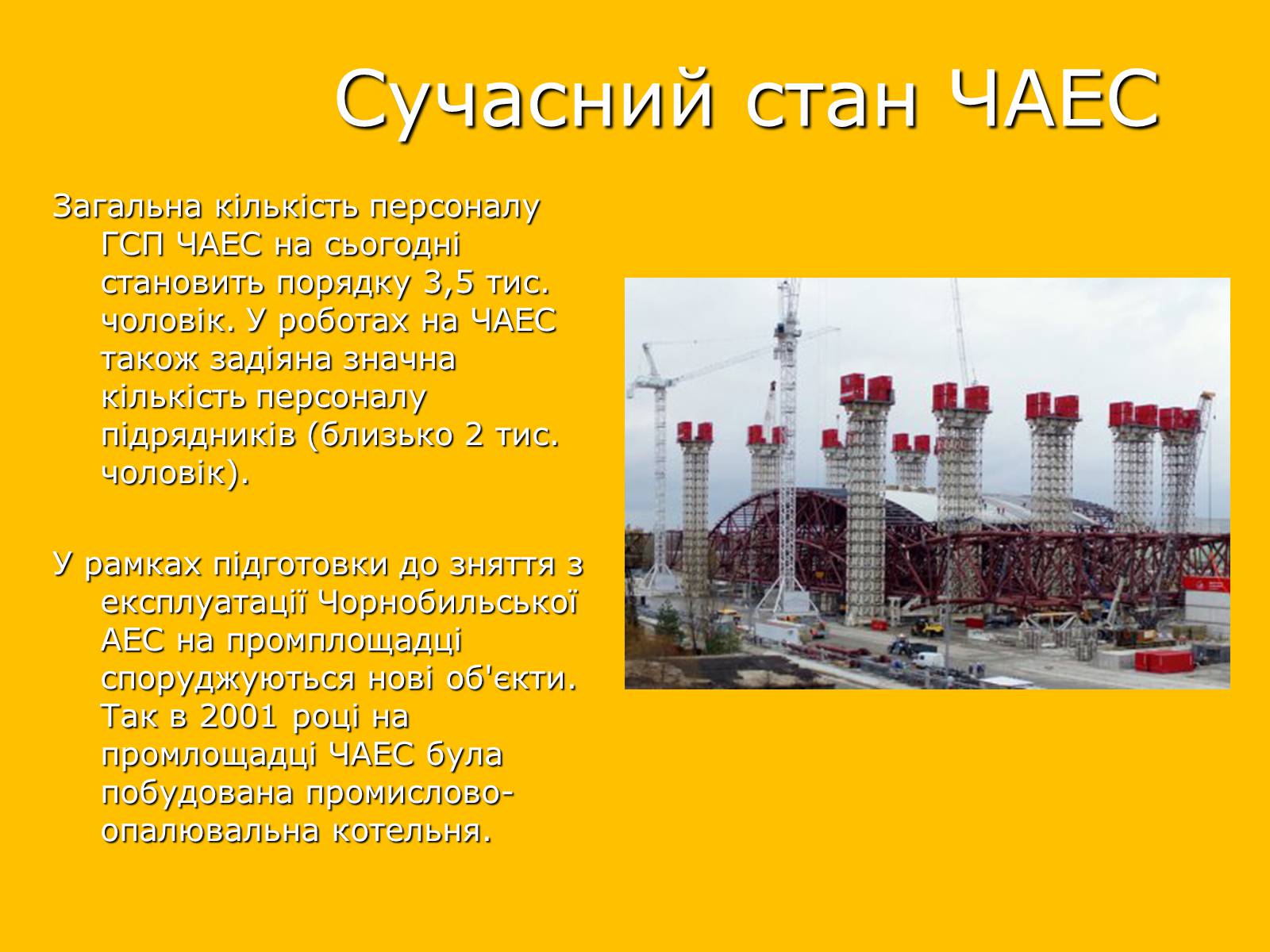 Сучасний стан ЧАЕС

Загальна кількість персоналу ГСП ЧАЕС на сьогодні становить порядку 3,5 тис. чоловік. У роботах на ЧАЕС також задіяна значна кількість персоналу підрядників (близько 2 тис. чоловік).

У рамках підготовки до зняття з експлуатації Чорнобильської АЕС на промплощадці споруджуються нові об'єкти. Так в 2001 році на промлощадці ЧАЕС була побудована промислово-опалювальна котельня.